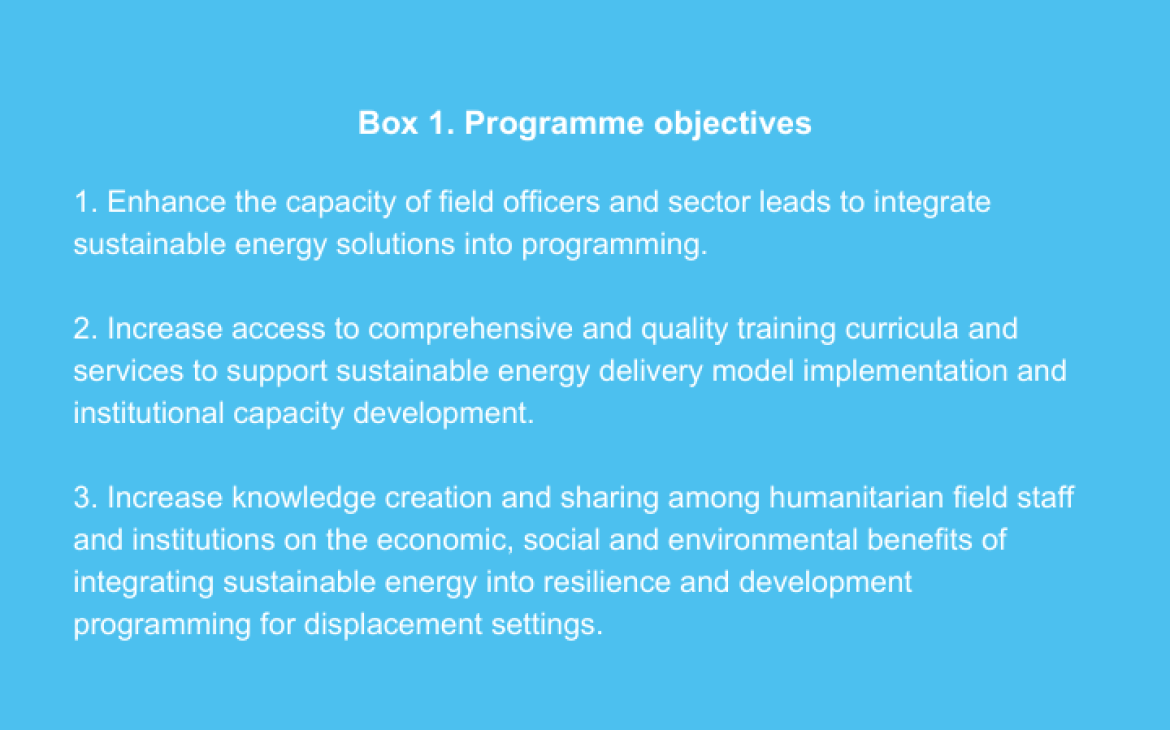 Box 1. Programme objectives

1. Enhance the capacity of field officers and sector leads to integrate sustainable energy solutions into programming.

2. Increase access to comprehensive and quality training curricula and services to support sustainable energy delivery model implementation and institutional capacity development.

3. Increase knowledge creation and sharing among humanitarian field staff and institutions on the economic, social and environmental benefits of integrating sustainable energy into resilience and development programming for displacement settings.